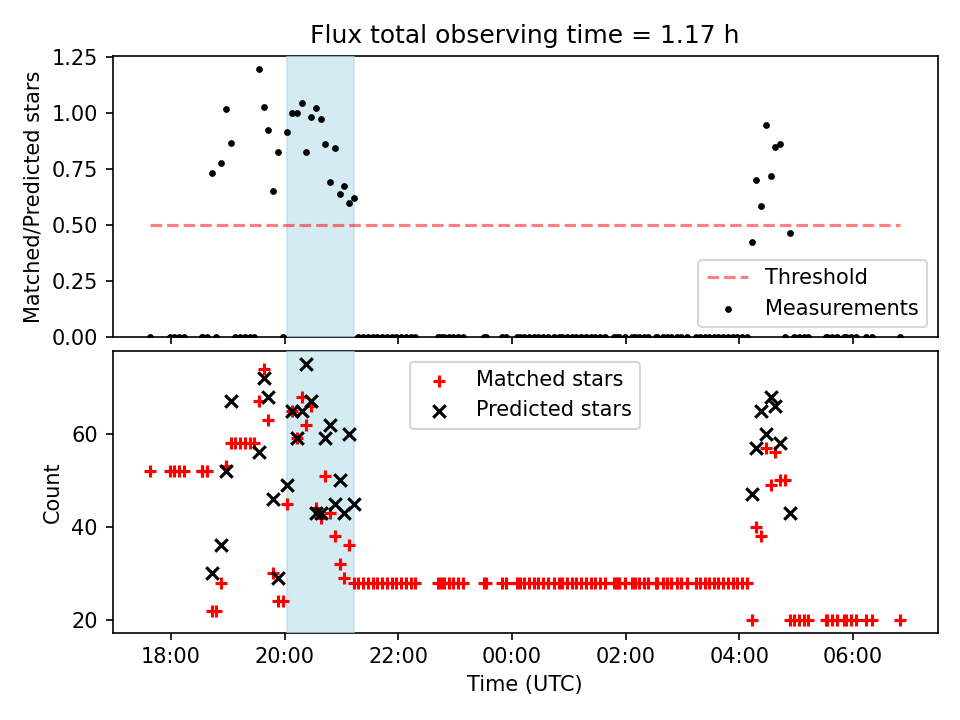 Flux total observing time = 1.17 h

Matched/Predicted stars

1.25
1.00
0.75
0.50
0.25
0.00

Threshold
Measurements

Count

60
40
20

Matched stars
Predicted stars

18:00
20:00
22:00
00:00
02:00
04:00
06:00

Time (UTC)